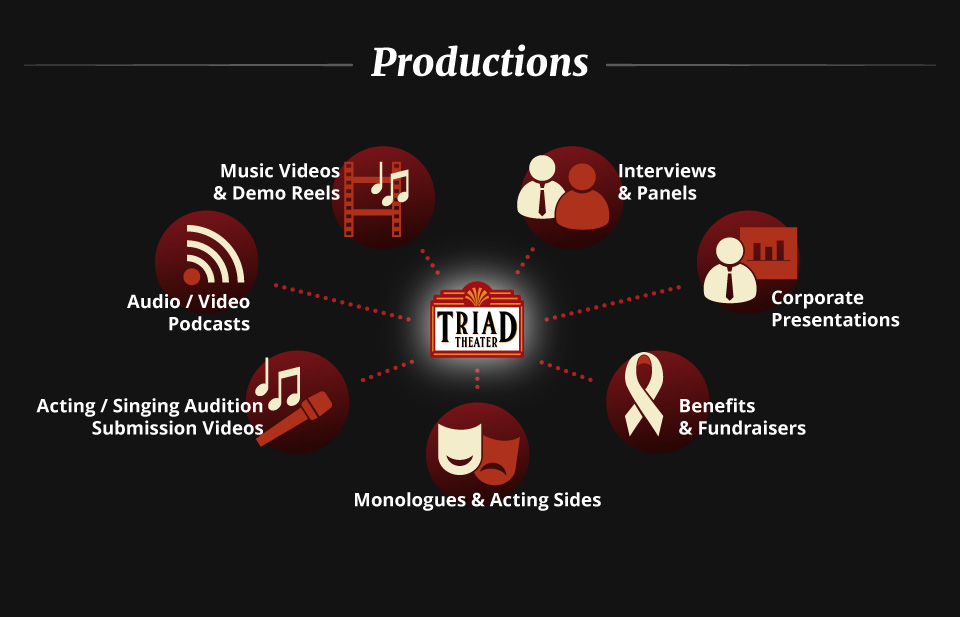 Productions

Music Videos & Demo Reels

Interviews & Panels

Audio / Video Podcasts

TRIAD THEATER

Corporate Presentations

Acting / Singing Audition Submission Videos

Benefits & Fundraisers

Monologues & Acting Sides